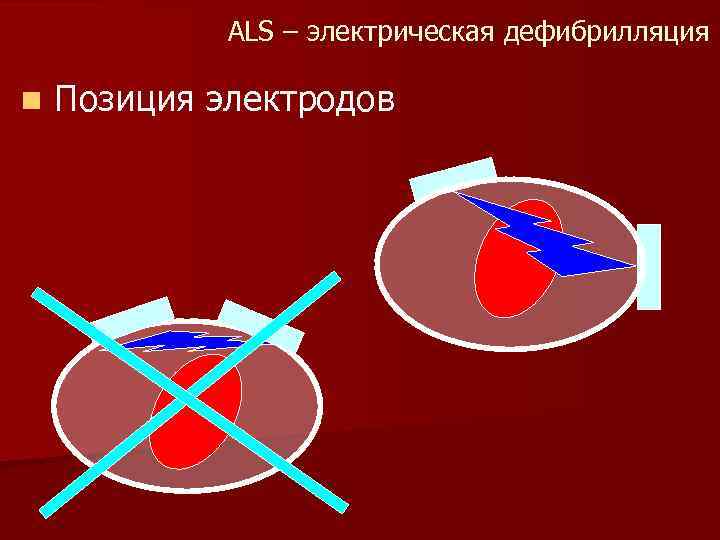 ALS – электрическая дефибрилляция

Позиция электродов